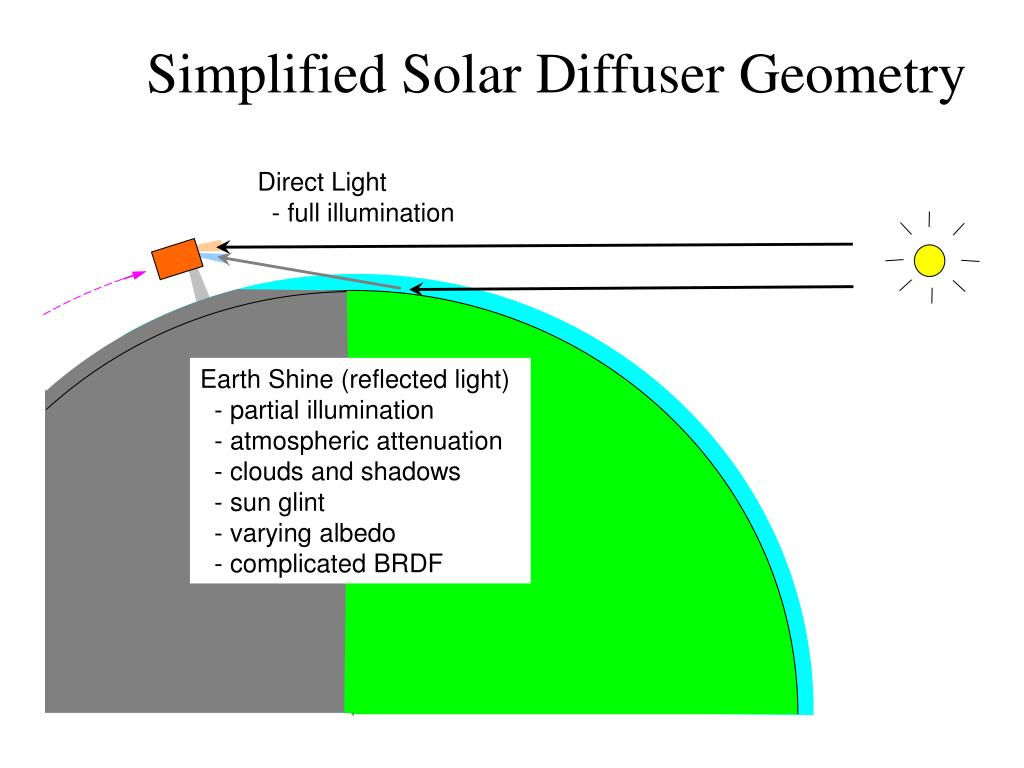 Simplified Solar Diffuser Geometry

Direct Light
- full illumination

Earth Shine (reflected light)
- partial illumination
- atmospheric attenuation
- clouds and shadows
- sun glint
- varying albedo
- complicated BRDF